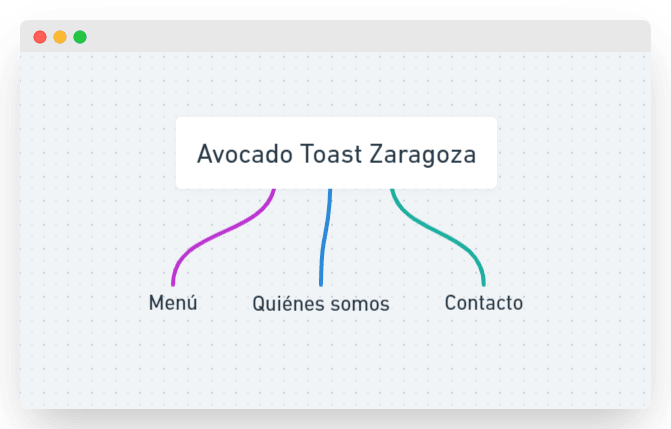 Avocado Toast Zaragoza

Menú

Quiénes somos

Contacto